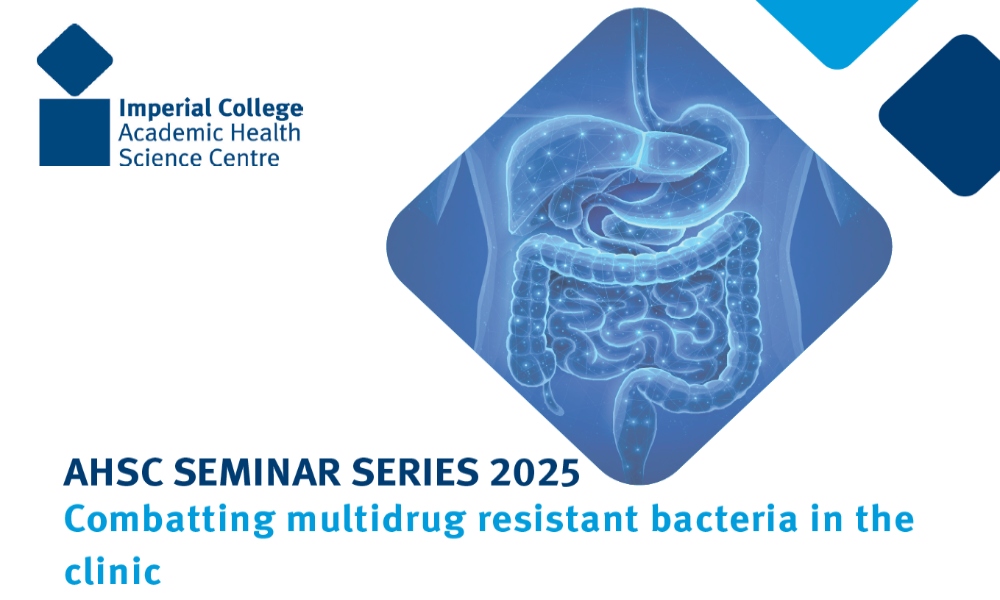 Imperial College
Academic Health
Science Centre

AHSC SEMINAR SERIES 2025
Combatting multidrug resistant bacteria in the clinic